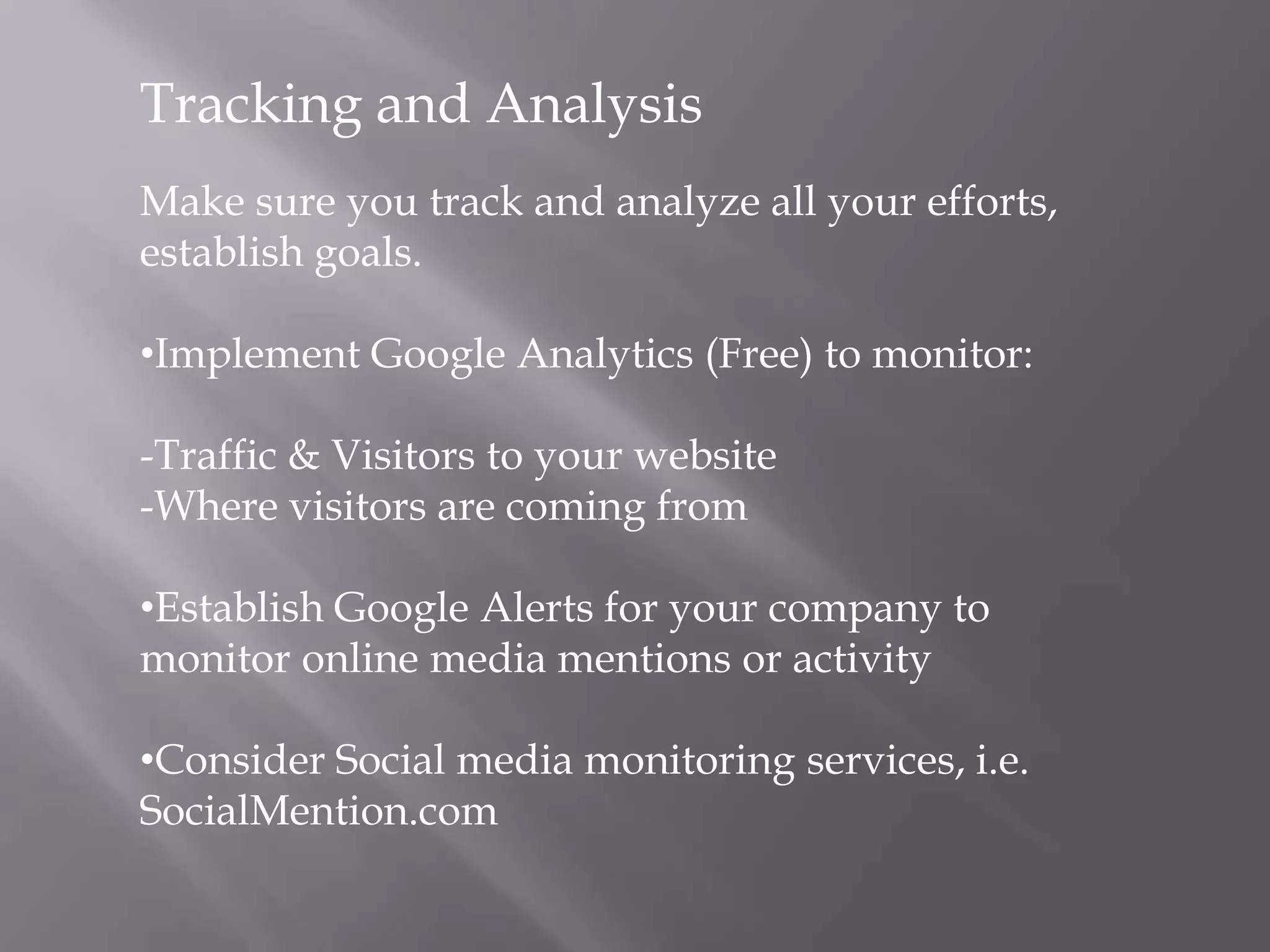 Tracking and Analysis

Make sure you track and analyze all your efforts, establish goals.

•Implement Google Analytics (Free) to monitor:

-Traffic & Visitors to your website
-Where visitors are coming from

•Establish Google Alerts for your company to monitor online media mentions or activity

•Consider Social media monitoring services, i.e. SocialMention.com